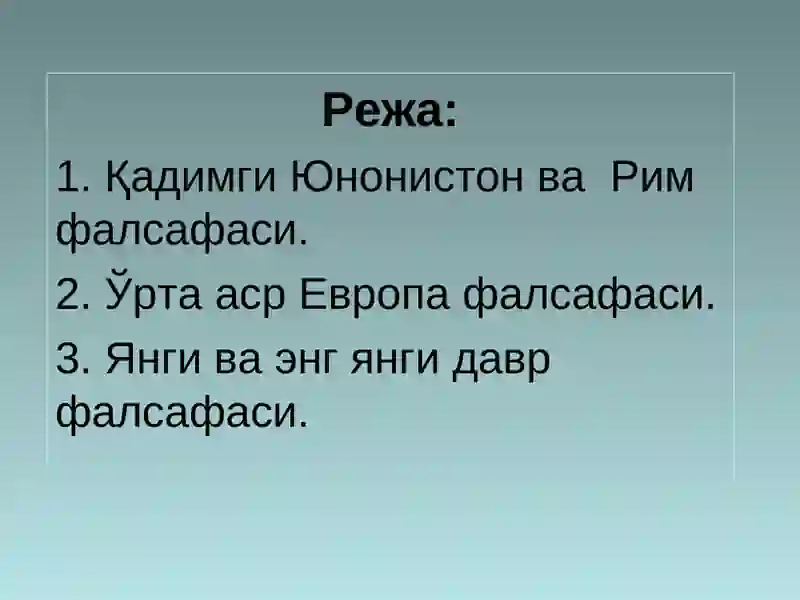 Режа:

1. Қадимги Юнонистон ва Рим фалсафаси.

2. Ўрта аср Европа фалсафаси.

3. Янги ва энг янги давр фалсафаси.